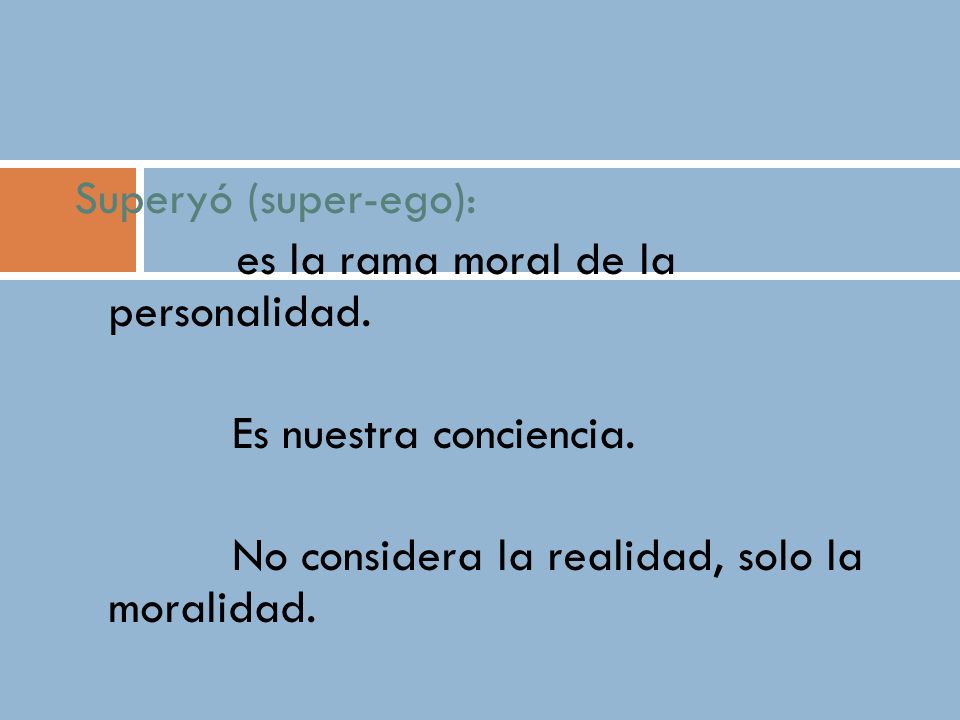 Superyó (super-ego):

es la rama moral de la personalidad.

Es nuestra conciencia.

No considera la realidad, solo la moralidad.